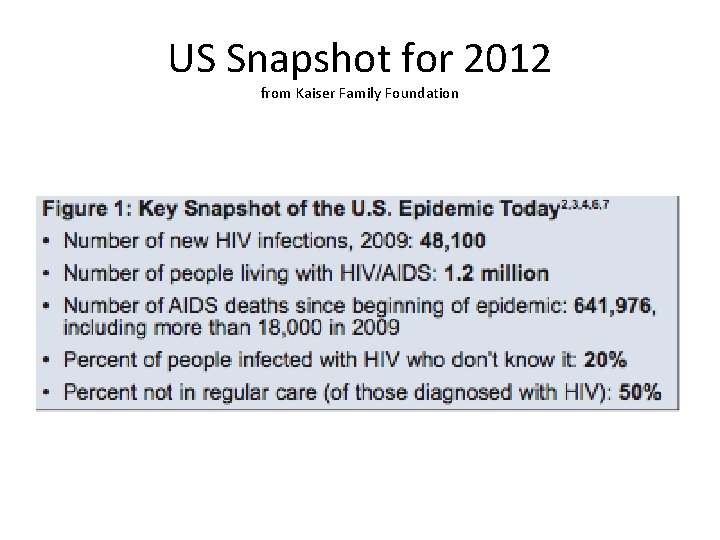 US Snapshot for 2012

from Kaiser Family Foundation

Figure 1: Key Snapshot of the U.S. Epidemic Today$^{2,3,4,6,7}$

• Number of new HIV infections, 2009: 48,100
• Number of people living with HIV/AIDS: 1.2 million
• Number of AIDS deaths since beginning of epidemic: 641,976, including more than 18,000 in 2009
• Percent of people infected with HIV who don't know it: 20%
• Percent not in regular care (of those diagnosed with HIV): 50%